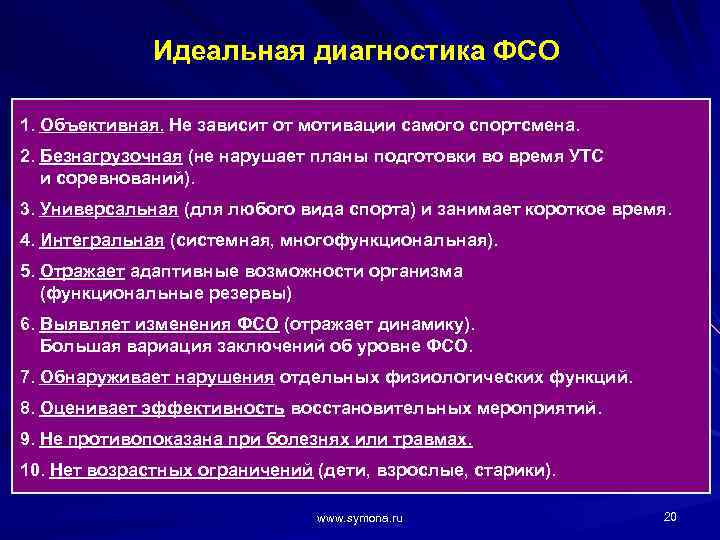 Идеальная диагностика ФСО

1. Объективная. Не зависит от мотивации самого спортсмена.

2. Безнагрузочная (не нарушает планы подготовки во время УТС и соревнований).

3. Универсальная (для любого вида спорта) и занимает короткое время.

4. Интегральная (системная, многофункциональная).

5. Отражает адаптивные возможности организма (функциональные резервы)

6. Выявляет изменения ФСО (отражает динамику). Большая вариация заключений об уровне ФСО.

7. Обнаруживает нарушения отдельных физиологических функций.

8. Оценивает эффективность восстановительных мероприятий.

9. Не противопоказана при болезнях или травмах.

10. Нет возрастных ограничений (дети, взрослые, старики).

www.symona.ru

20